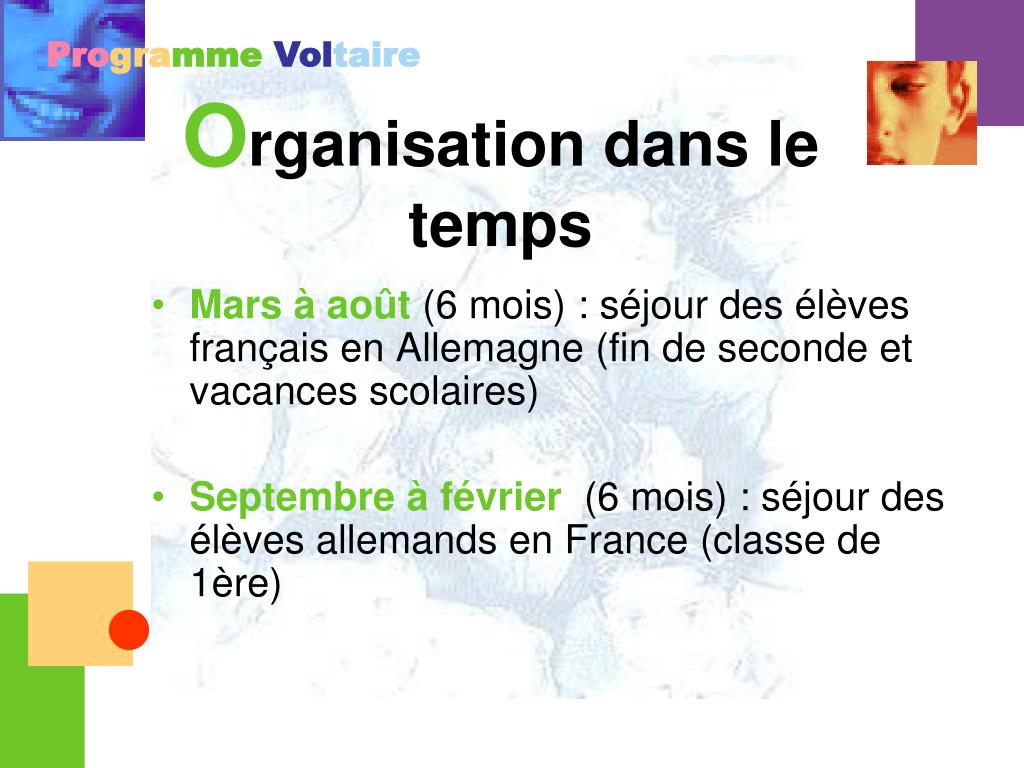 Programme Voltaire

Organisation dans le temps

• Mars à août (6 mois) : séjour des élèves français en Allemagne (fin de seconde et vacances scolaires)

• Septembre à février (6 mois) : séjour des élèves allemands en France (classe de 1ère)